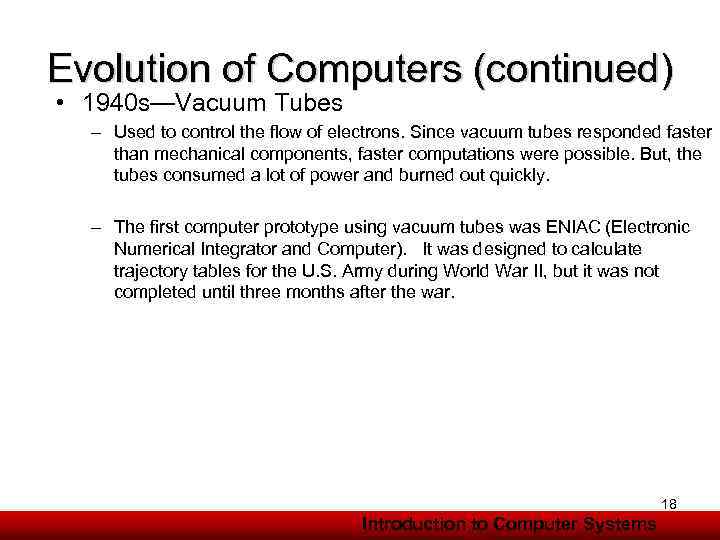 Evolution of Computers (continued)

• 1940s—Vacuum Tubes

– Used to control the flow of electrons. Since vacuum tubes responded faster than mechanical components, faster computations were possible. But, the tubes consumed a lot of power and burned out quickly.

– The first computer prototype using vacuum tubes was ENIAC (Electronic Numerical Integrator and Computer). It was designed to calculate trajectory tables for the U.S. Army during World War II, but it was not completed until three months after the war.

18

Introduction to Computer Systems